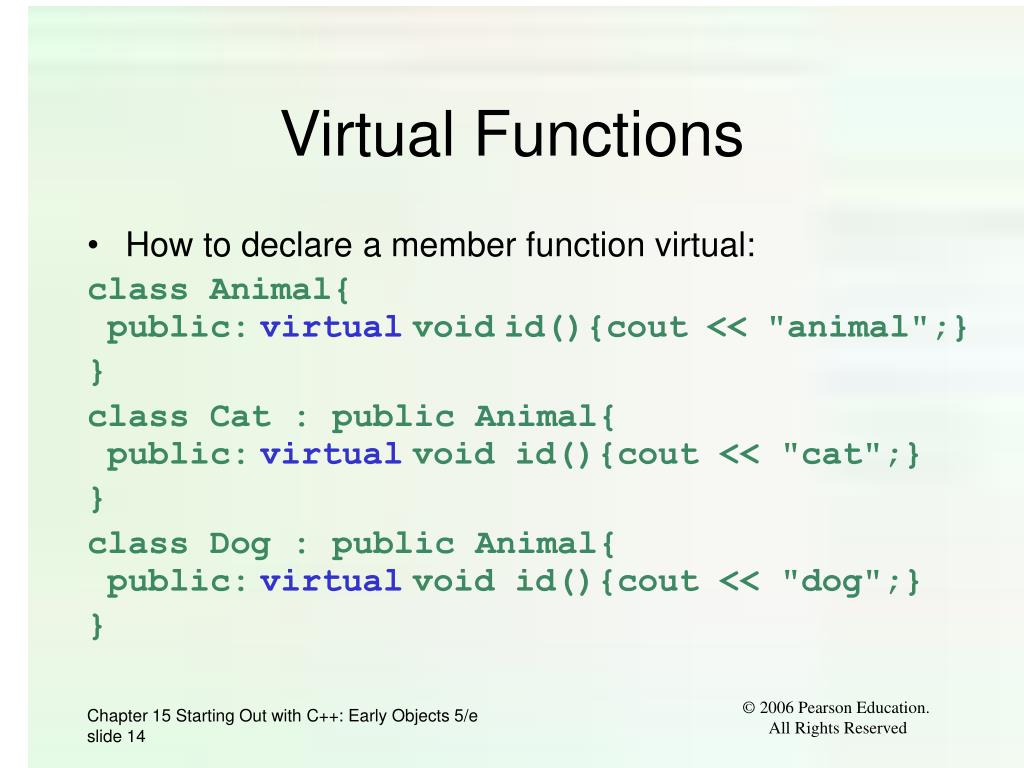 Virtual Functions

• How to declare a member function virtual:

class Animal{
 public: virtual void id(){cout << "animal";}
}
class Cat : public Animal{
 public: virtual void id(){cout << "cat";}
}
class Dog : public Animal{
 public: virtual void id(){cout << "dog";}
}

Chapter 15 Starting Out with C++: Early Objects 5/e slide 14

© 2006 Pearson Education. All Rights Reserved